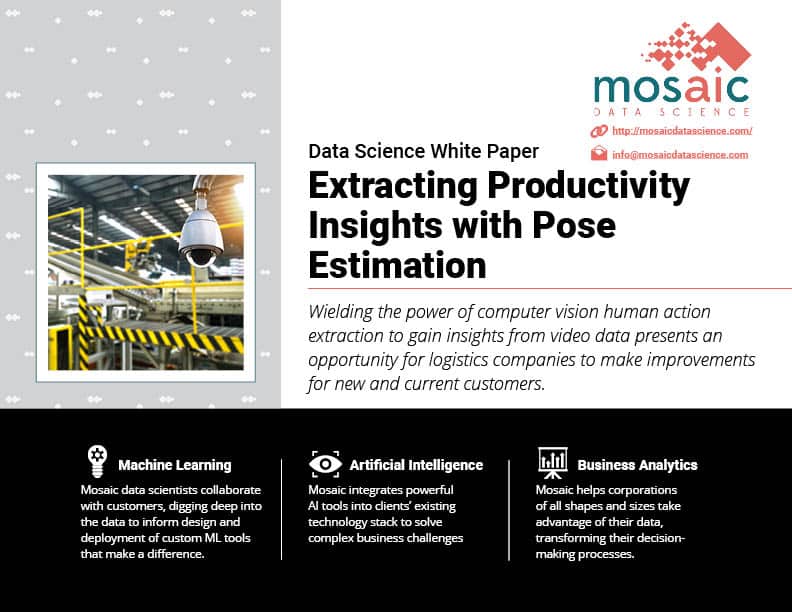 mosaic
DATA SCIENCE

http://mosaicdatascience.com/

info@mosaicdatascience.com

Data Science White Paper

Extracting Productivity Insights with Pose Estimation

Wielding the power of computer vision human action extraction to gain insights from video data presents an opportunity for logistics companies to make improvements for new and current customers.

Machine Learning

Mosaic data scientists collaborate with customers, digging deep into the data to inform design and deployment of custom ML tools that make a difference.

Artificial Intelligence

Mosaic integrates powerful AI tools into clients' existing technology stack to solve complex business challenges

Business Analytics

Mosaic helps corporations of all shapes and sizes take advantage of their data, transforming their decision-making processes.